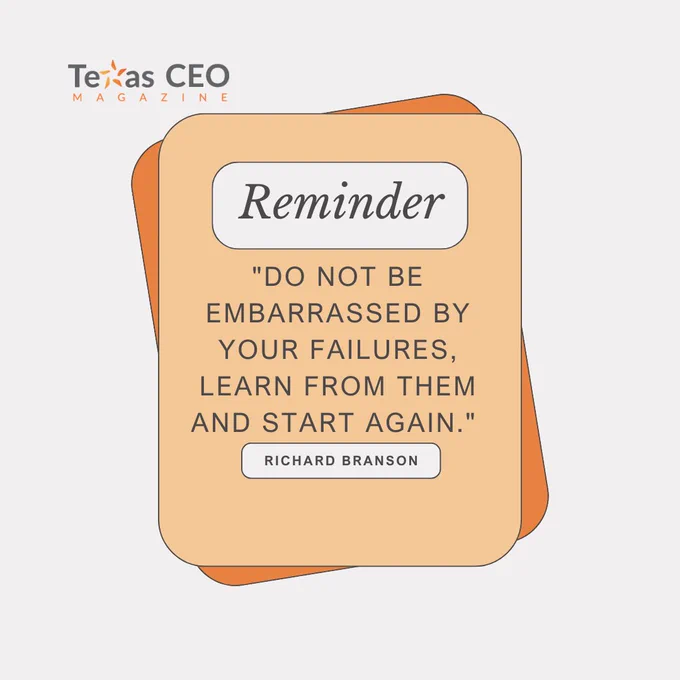 Texas CEO
MAGAZINE

Reminder

"DO NOT BE EMBARRASSED BY YOUR FAILURES, LEARN FROM THEM AND START AGAIN."

RICHARD BRANSON